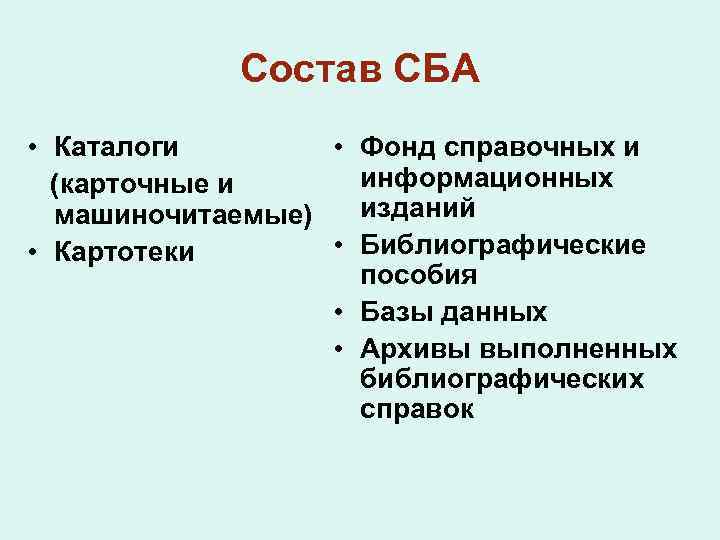 Состав СБА

• Каталоги
(карточные и машиночитаемые)
• Картотеки

• Фонд справочных и информационных изданий
• Библиографические пособия
• Базы данных
• Архивы выполненных библиографических справок